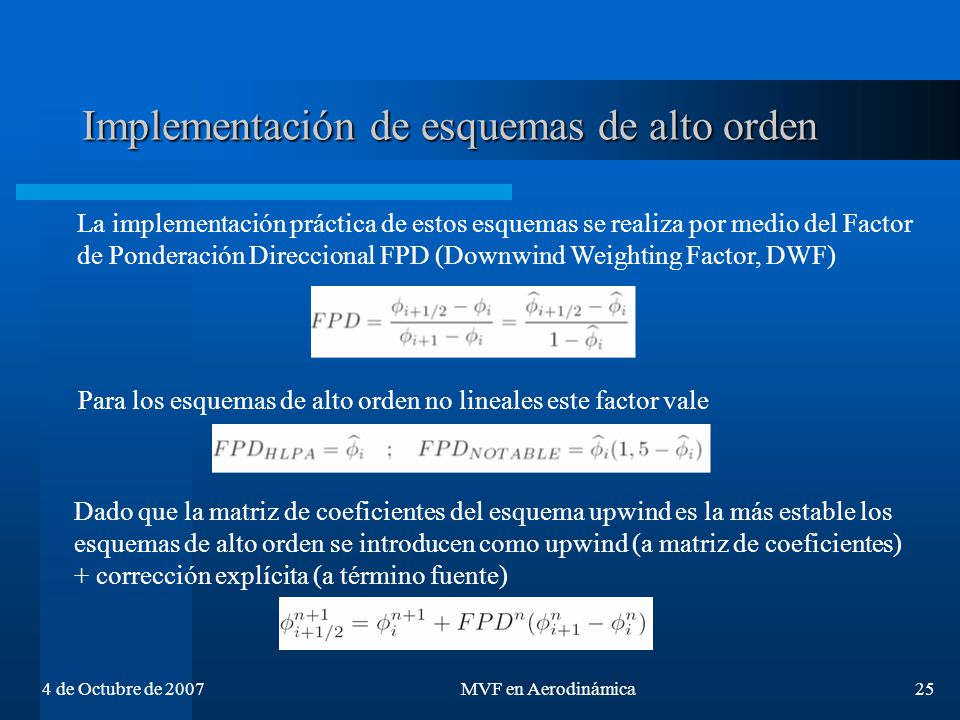 Implementación de esquemas de alto orden

La implementación práctica de estos esquemas se realiza por medio del Factor de Ponderación Direccional FPD (Downwind Weighting Factor, DWF)

$FPD = \frac{\phi_{i+1/2} - \phi_i}{\phi_{i+1} - \phi_i} = \frac{\widehat{\phi}_{i+1/2} - \widehat{\phi}_i}{1 - \widehat{\phi}_i}$

Para los esquemas de alto orden no lineales este factor vale

$FPD_{HLPA} = \widehat{\phi}_i \quad ; \quad FPD_{NOTABLE} = \widehat{\phi}_i(1,5 - \widehat{\phi}_i)$

Dado que la matriz de coeficientes del esquema upwind es la más estable los esquemas de alto orden se introducen como upwind (a matriz de coeficientes) + corrección explícita (a término fuente)

$\phi_{i+1/2}^{n+1} = \phi_i^{n+1} + FPD^n(\phi_{i+1}^n - \phi_i^n)$

4 de Octubre de 2007

MVF en Aerodinámica

25